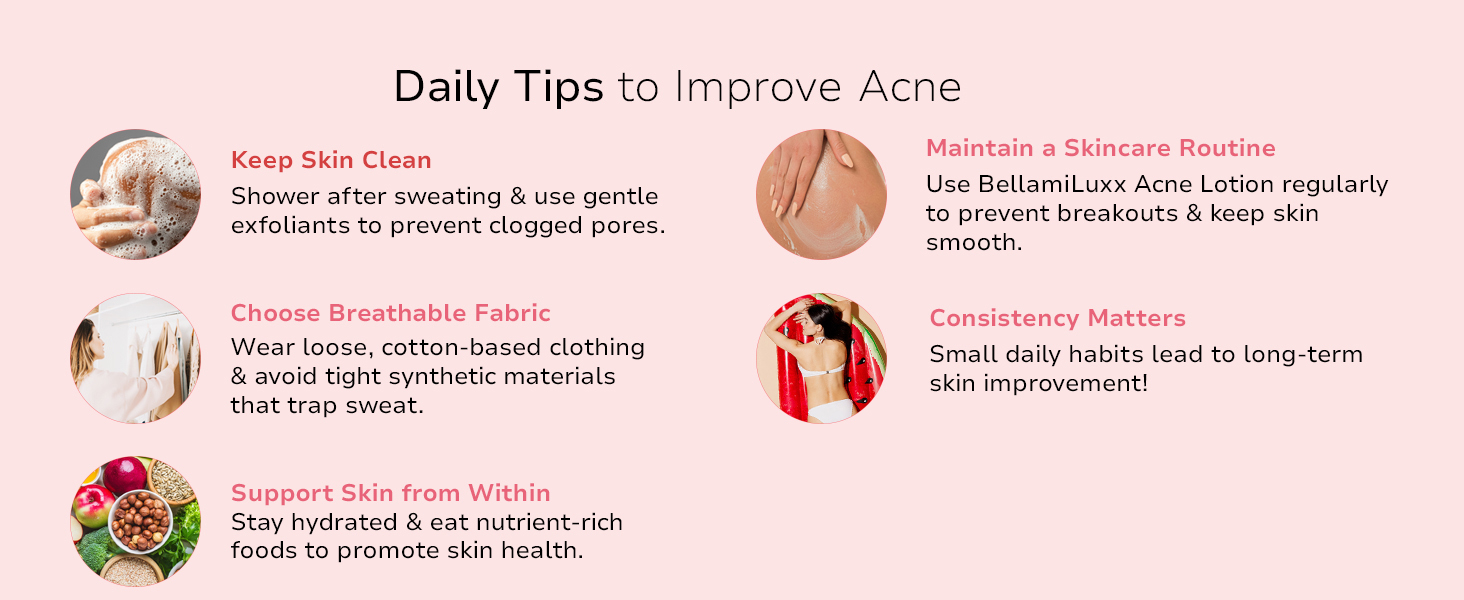 Daily Tips to Improve Acne

Keep Skin Clean
Shower after sweating & use gentle exfoliants to prevent clogged pores.

Choose Breathable Fabric
Wear loose, cotton-based clothing & avoid tight synthetic materials that trap sweat.

Support Skin from Within
Stay hydrated & eat nutrient-rich foods to promote skin health.

Maintain a Skincare Routine
Use BellamiLuxx Acne Lotion regularly to prevent breakouts & keep skin smooth.

Consistency Matters
Small daily habits lead to long-term skin improvement!